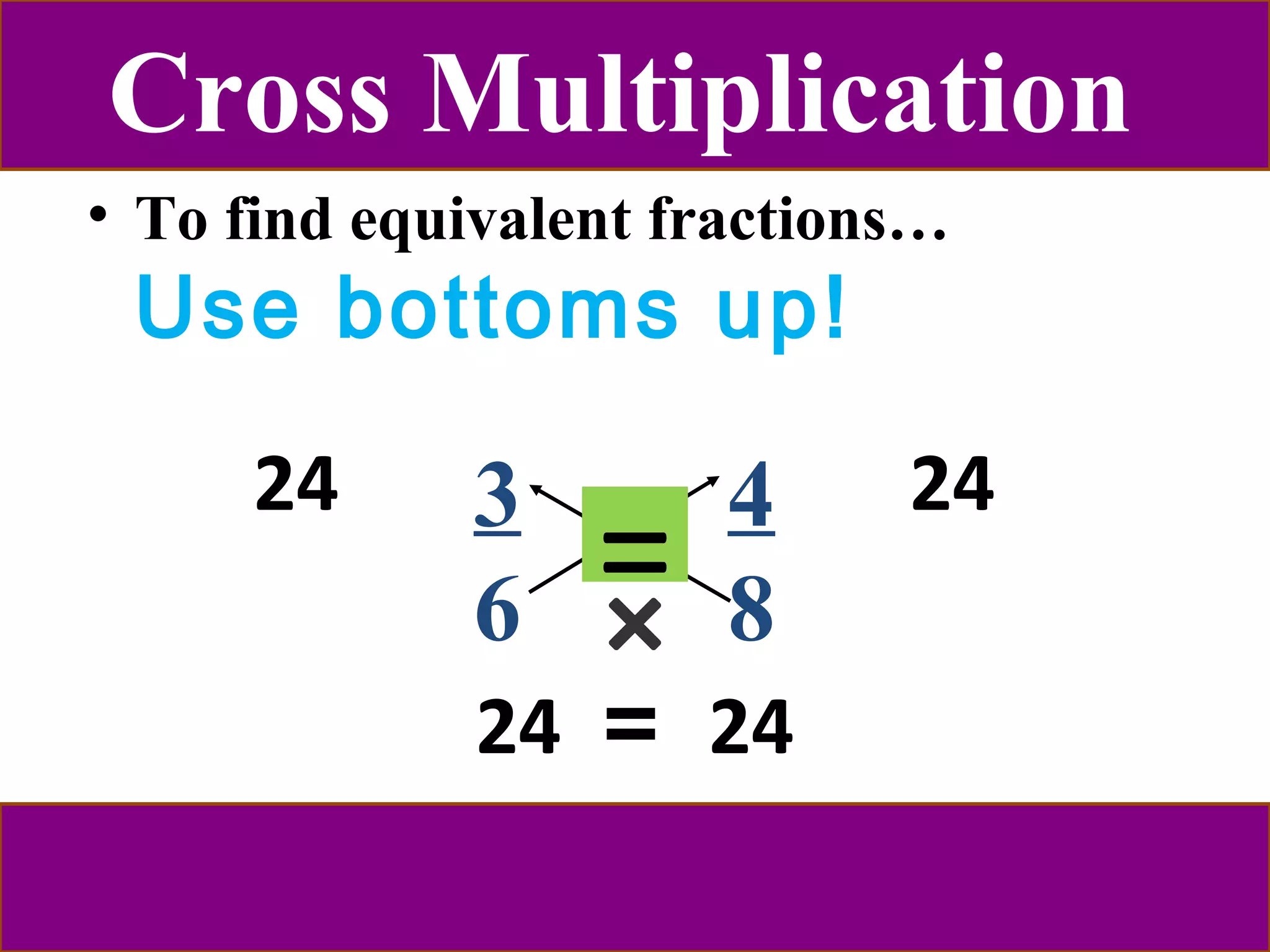 Cross Multiplication

• To find equivalent fractions…

Use bottoms up!

24 $\frac{3}{6} = \frac{4}{8}$ 24

×

24 = 24